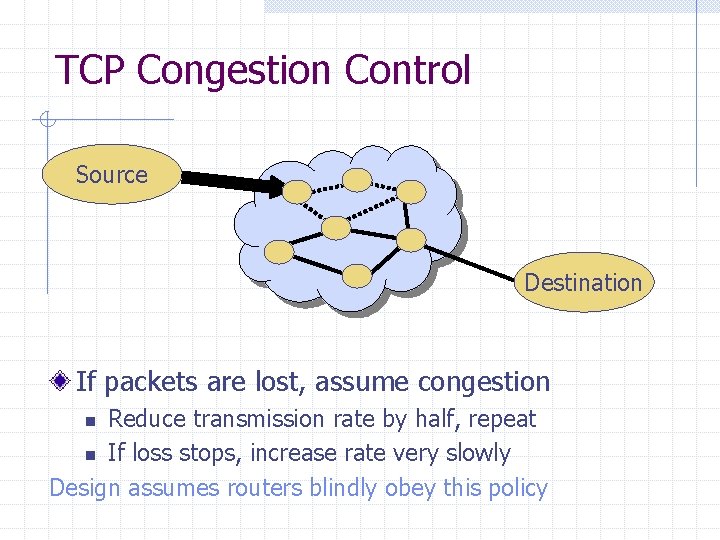 TCP Congestion Control

Source

Destination

If packets are lost, assume congestion

Reduce transmission rate by half, repeat

If loss stops, increase rate very slowly

Design assumes routers blindly obey this policy